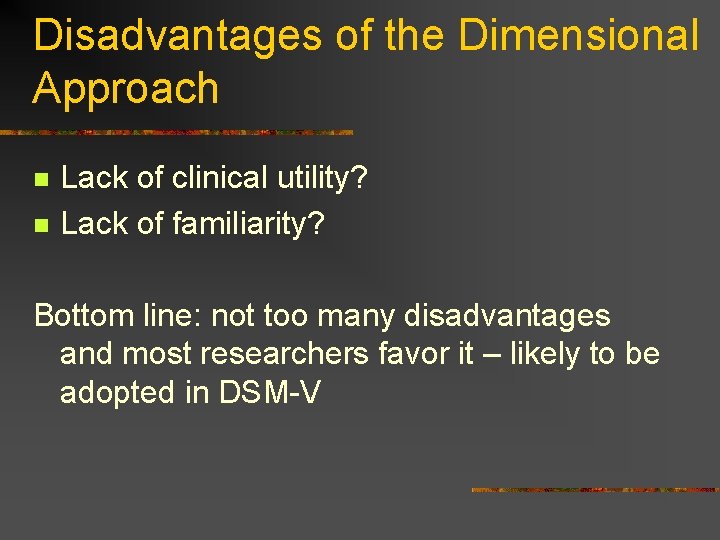 Disadvantages of the Dimensional Approach

- Lack of clinical utility?
- Lack of familiarity?

Bottom line: not too many disadvantages and most researchers favor it – likely to be adopted in DSM-V